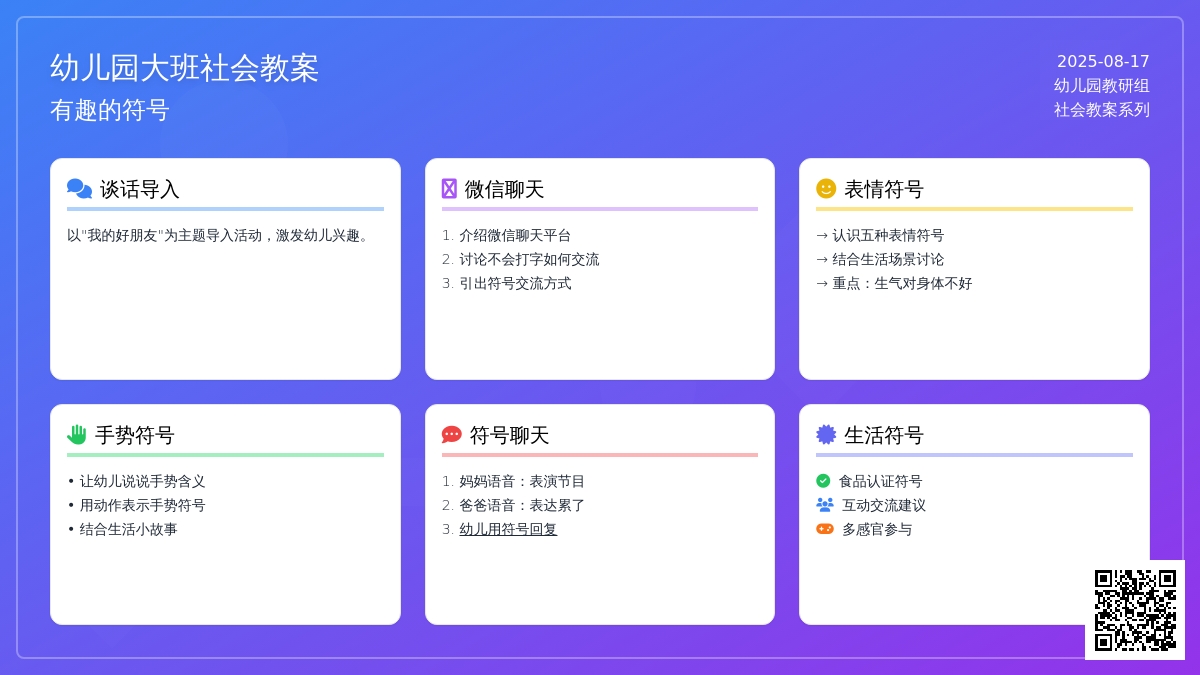 幼儿园大班社会教案
有趣的符号

2025-08-17
幼儿园教研组
社会教案系列

谈话导入

以"我的好朋友"为主题导入活动，激发幼儿兴趣。

微信聊天

1. 介绍微信聊天平台
2. 讨论不会打字如何交流
3. 引出符号交流方式

表情符号

→ 认识五种表情符号
→ 结合生活场景讨论
→ 重点：生气对身体不好

手势符号

• 让幼儿说说手势含义
• 用动作表示手势符号
• 结合生活小故事

符号聊天

1. 妈妈语音：表演节目
2. 爸爸语音：表达累了
3. 幼儿用符号回复

生活符号

食品认证符号
互动交流建议
多感官参与